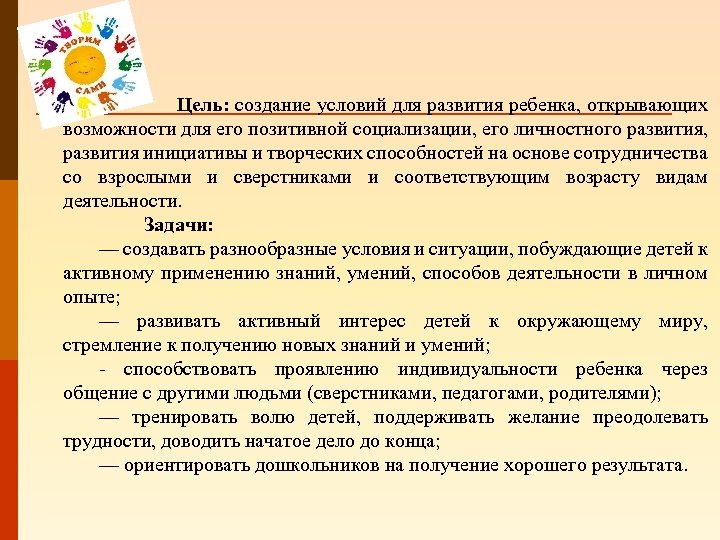 ТВОРИМ
САМИ

Цель: создание условий для развития ребенка, открывающих возможности для его позитивной социализации, его личностного развития, развития инициативы и творческих способностей на основе сотрудничества со взрослыми и сверстниками и соответствующим возрасту видам деятельности.

Задачи:

— создавать разнообразные условия и ситуации, побуждающие детей к активному применению знаний, умений, способов деятельности в личном опыте;

— развивать активный интерес детей к окружающему миру, стремление к получению новых знаний и умений;

- способствовать проявлению индивидуальности ребенка через общение с другими людьми (сверстниками, педагогами, родителями);

— тренировать волю детей, поддерживать желание преодолевать трудности, доводить начатое дело до конца;

— ориентировать дошкольников на получение хорошего результата.